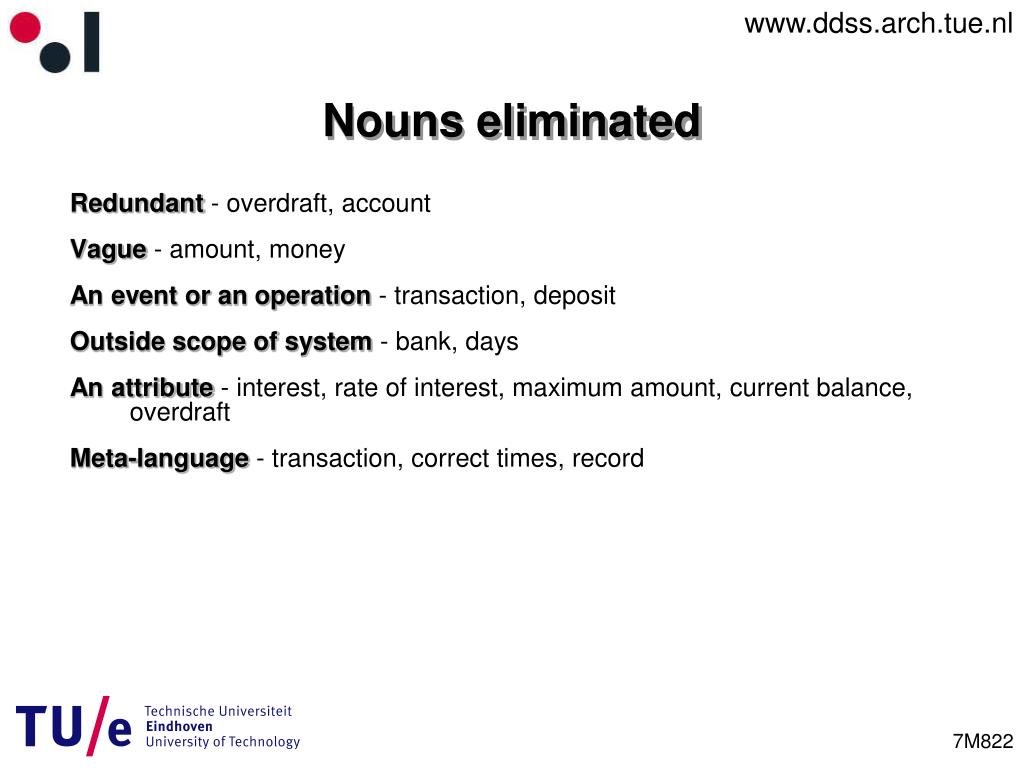 www.ddss.arch.tue.nl

Nouns eliminated

Redundant - overdraft, account

Vague - amount, money

An event or an operation - transaction, deposit

Outside scope of system - bank, days

An attribute - interest, rate of interest, maximum amount, current balance, overdraft

Meta-language - transaction, correct times, record

TU/e Technische Universiteit Eindhoven University of Technology

7M822